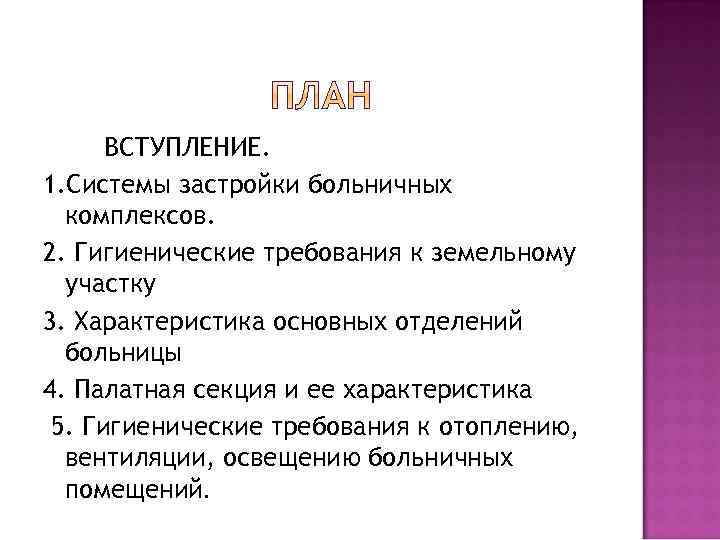 ПЛАН

ВСТУПЛЕНИЕ.

1.Системы застройки больничных комплексов.

2. Гигиенические требования к земельному участку

3. Характеристика основных отделений больницы

4. Палатная секция и ее характеристика

5. Гигиенические требования к отоплению, вентиляции, освещению больничных помещений.